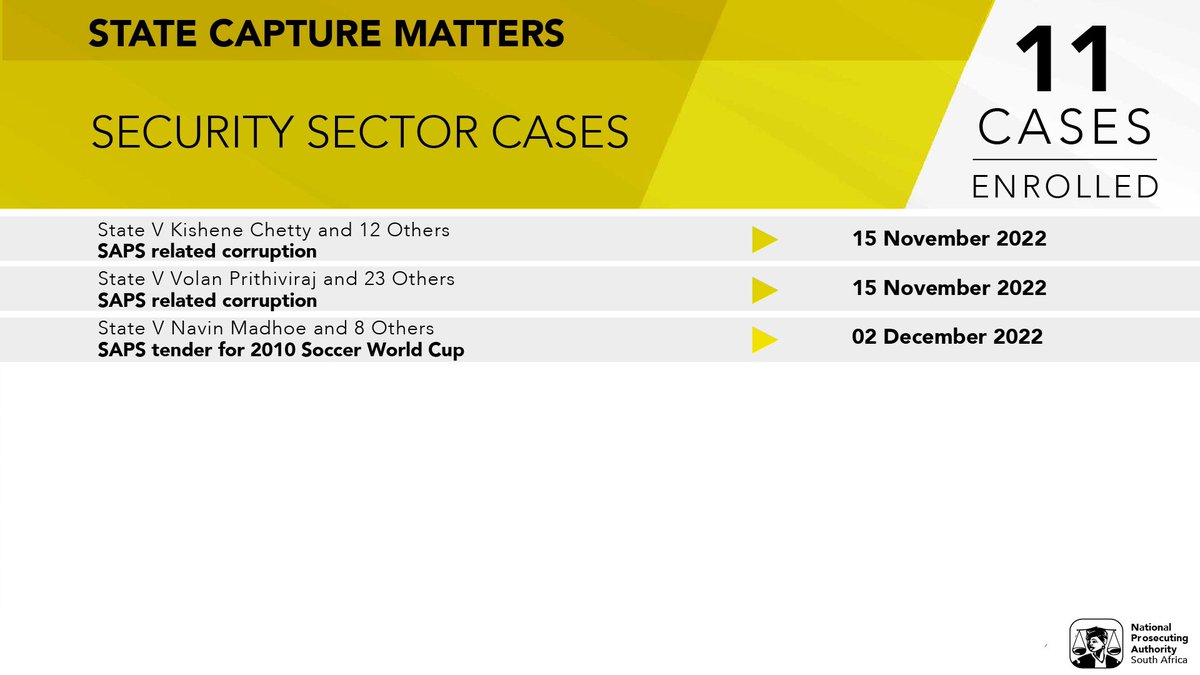 STATE CAPTURE MATTERS

SECURITY SECTOR CASES

11
CASES
ENROLLED

State V Kishene Chetty and 12 Others
SAPS related corruption
15 November 2022

State V Volan Prithiviraj and 23 Others
SAPS related corruption
15 November 2022

State V Navin Madhoe and 8 Others
SAPS tender for 2010 Soccer World Cup
02 December 2022

National Prosecuting Authority
South Africa